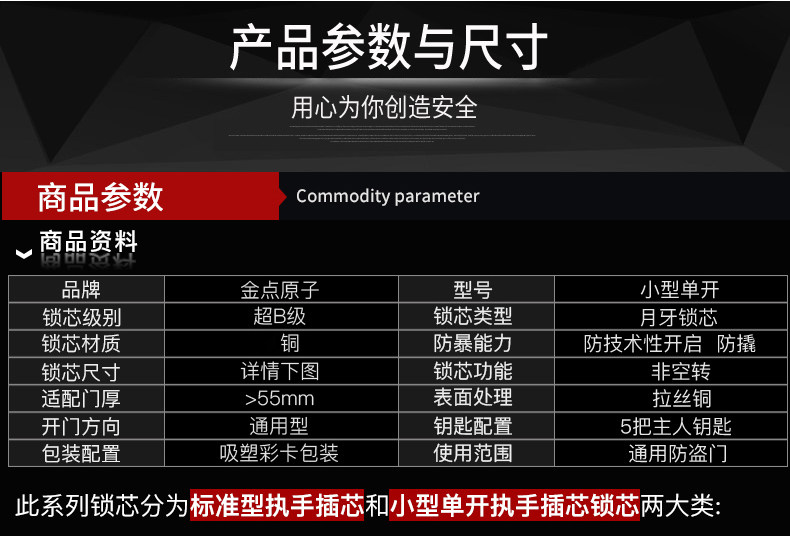 产品参数与尺寸

用心为你创造安全

商品参数 Commodity parameter

商品资料

| 品牌 | 金点原子 | 型号 | 小型单开 |
|---|---|---|---|
| 锁芯级别 | 超B级 | 锁芯类型 | 月牙锁芯 |
| 锁芯材质 | 铜 | 防暴能力 | 防技术性开启 防撬 |
| 锁芯尺寸 | 详情下图 | 锁芯功能 | 非空转 |
| 适配门厚 | >55mm | 表面处理 | 拉丝铜 |
| 开门方向 | 通用型 | 钥匙配置 | 5把主人钥匙 |
| 包装配置 | 吸塑彩卡包装 | 使用范围 | 通用防盗门 |

此系列锁芯分为标准型执手插芯和小型单开执手插芯锁芯两大类: